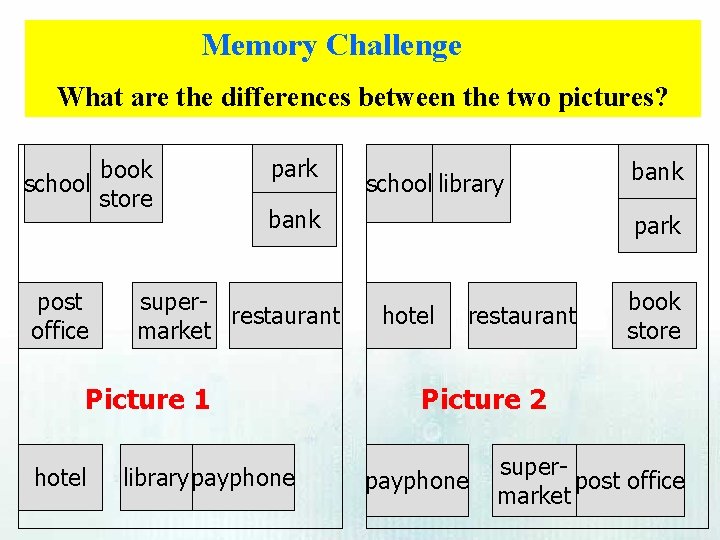 Memory Challenge

What are the differences between the two pictures?

school

book store

park

bank

post office

super-market

restaurant

Picture 1

hotel

library

payphone

school

library

bank

park

hotel

restaurant

book store

Picture 2

payphone

super-market

post office